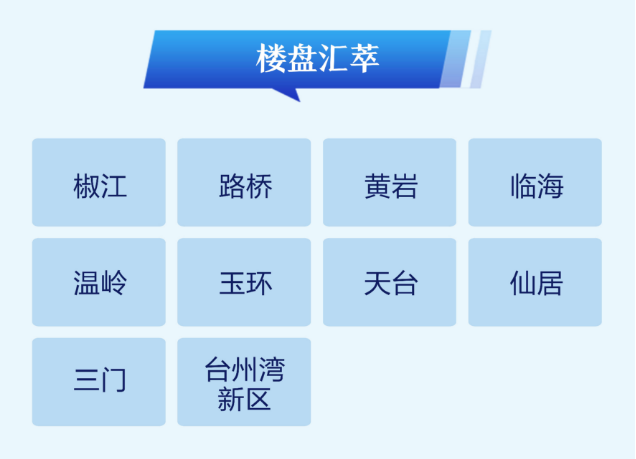 楼盘汇萃

椒江
路桥
黄岩
临海
温岭
玉环
天台
仙居
三门
台州湾新区